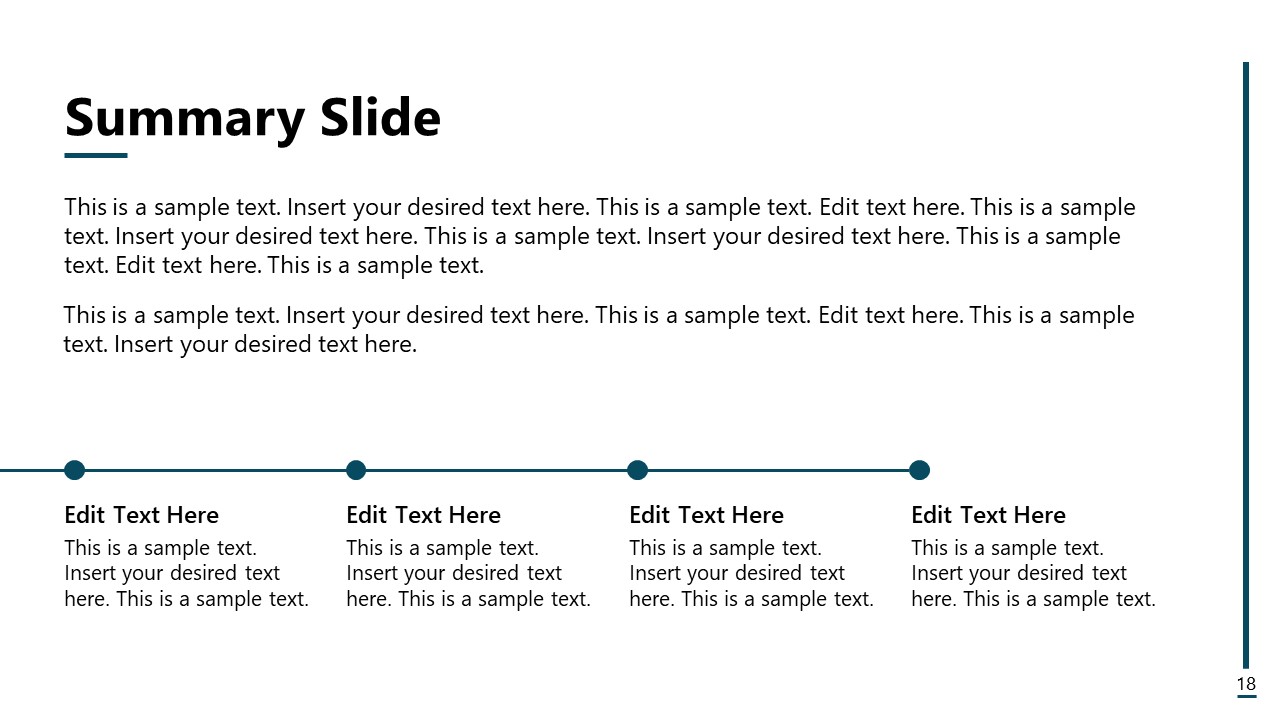 Summary Slide

This is a sample text. Insert your desired text here. This is a sample text. Edit text here. This is a sample text. Insert your desired text here. This is a sample text. Insert your desired text here. This is a sample text. Edit text here. This is a sample text.

This is a sample text. Insert your desired text here. This is a sample text. Edit text here. This is a sample text. Insert your desired text here.

Edit Text Here

This is a sample text. Insert your desired text here. This is a sample text.

Edit Text Here

This is a sample text. Insert your desired text here. This is a sample text.

Edit Text Here

This is a sample text. Insert your desired text here. This is a sample text.

Edit Text Here

This is a sample text. Insert your desired text here. This is a sample text.

18